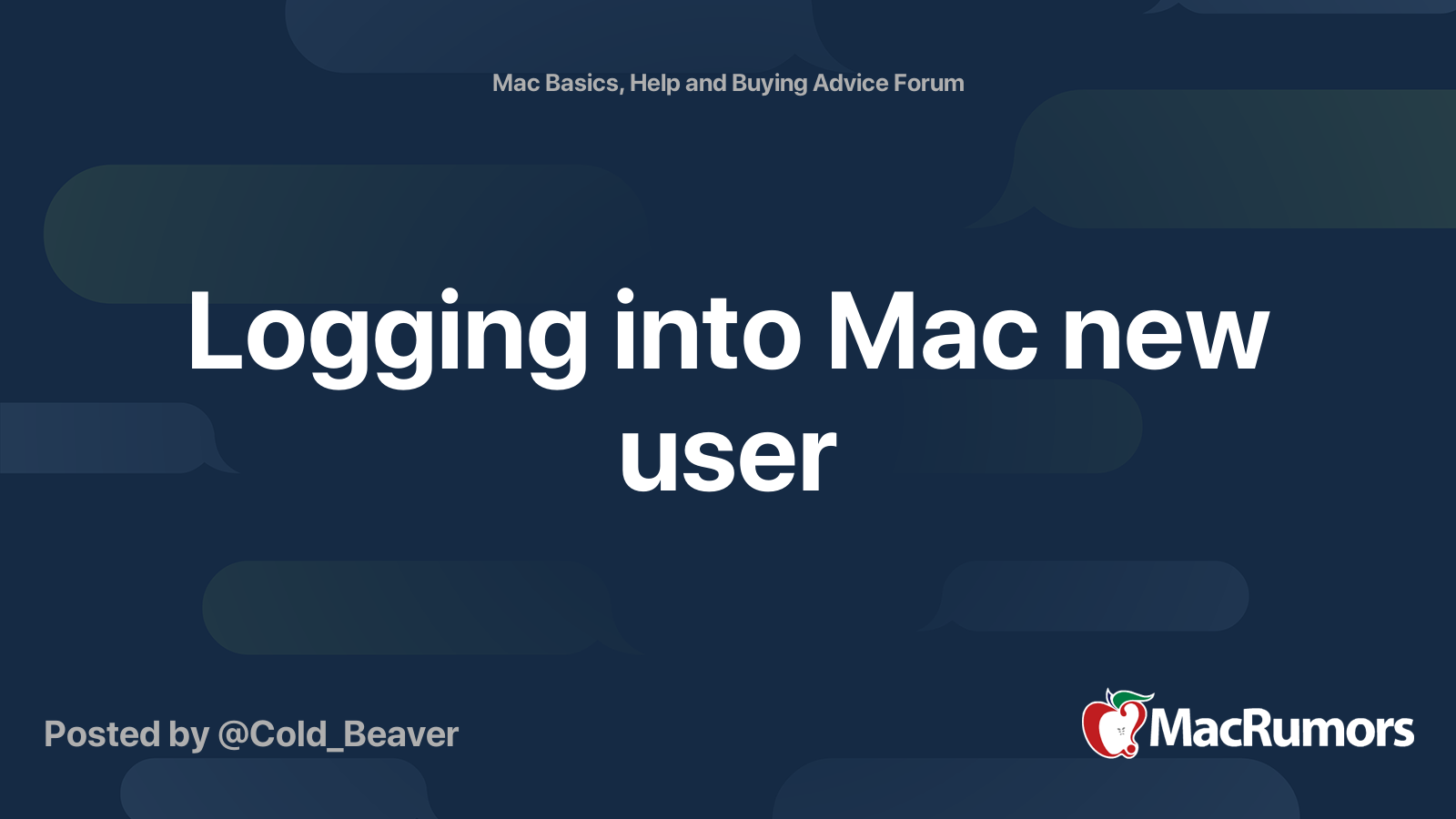 Mac Basics, Help and Buying Advice Forum

Logging into Mac new user

Posted by @Cold_Beaver

MacRumors